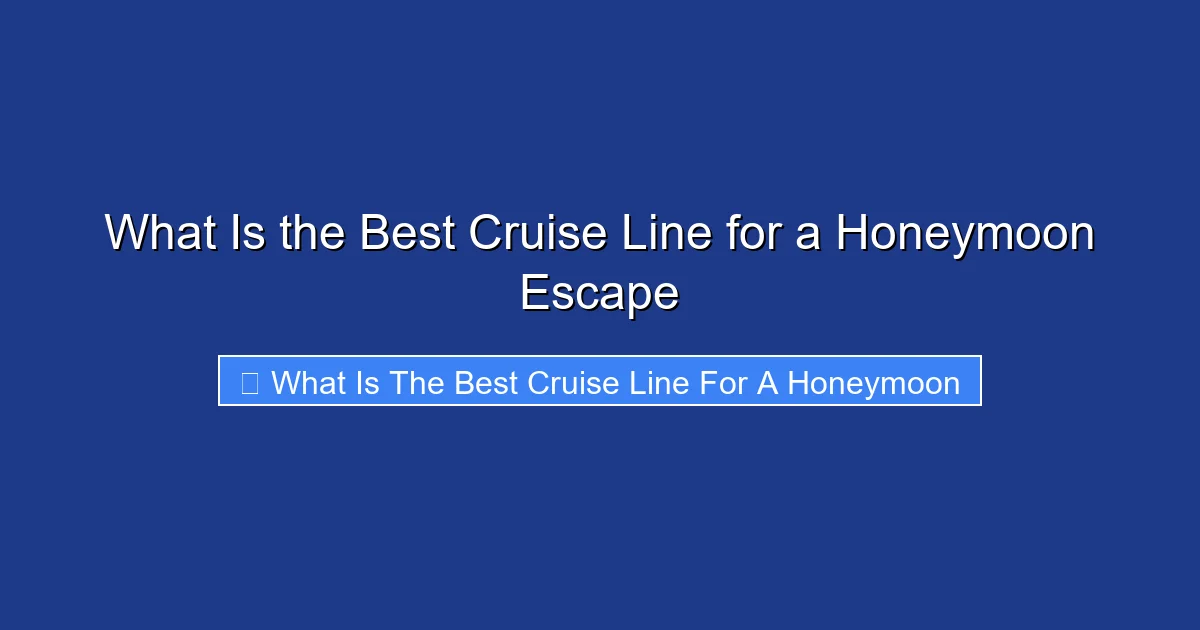 What Is the Best Cruise Line for a Honeymoon Escape

What Is The Best Cruise Line For A Honeymoon